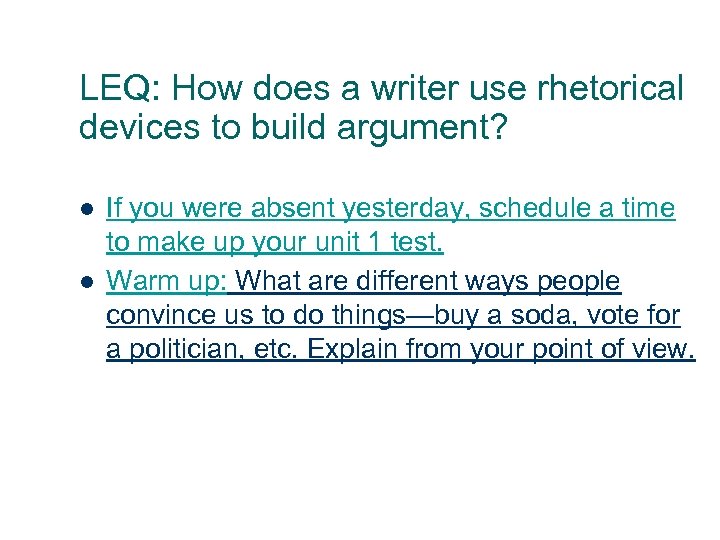 LEQ: How does a writer use rhetorical devices to build argument?

- If you were absent yesterday, schedule a time to make up your unit 1 test.
- Warm up: What are different ways people convince us to do things—buy a soda, vote for a politician, etc. Explain from your point of view.